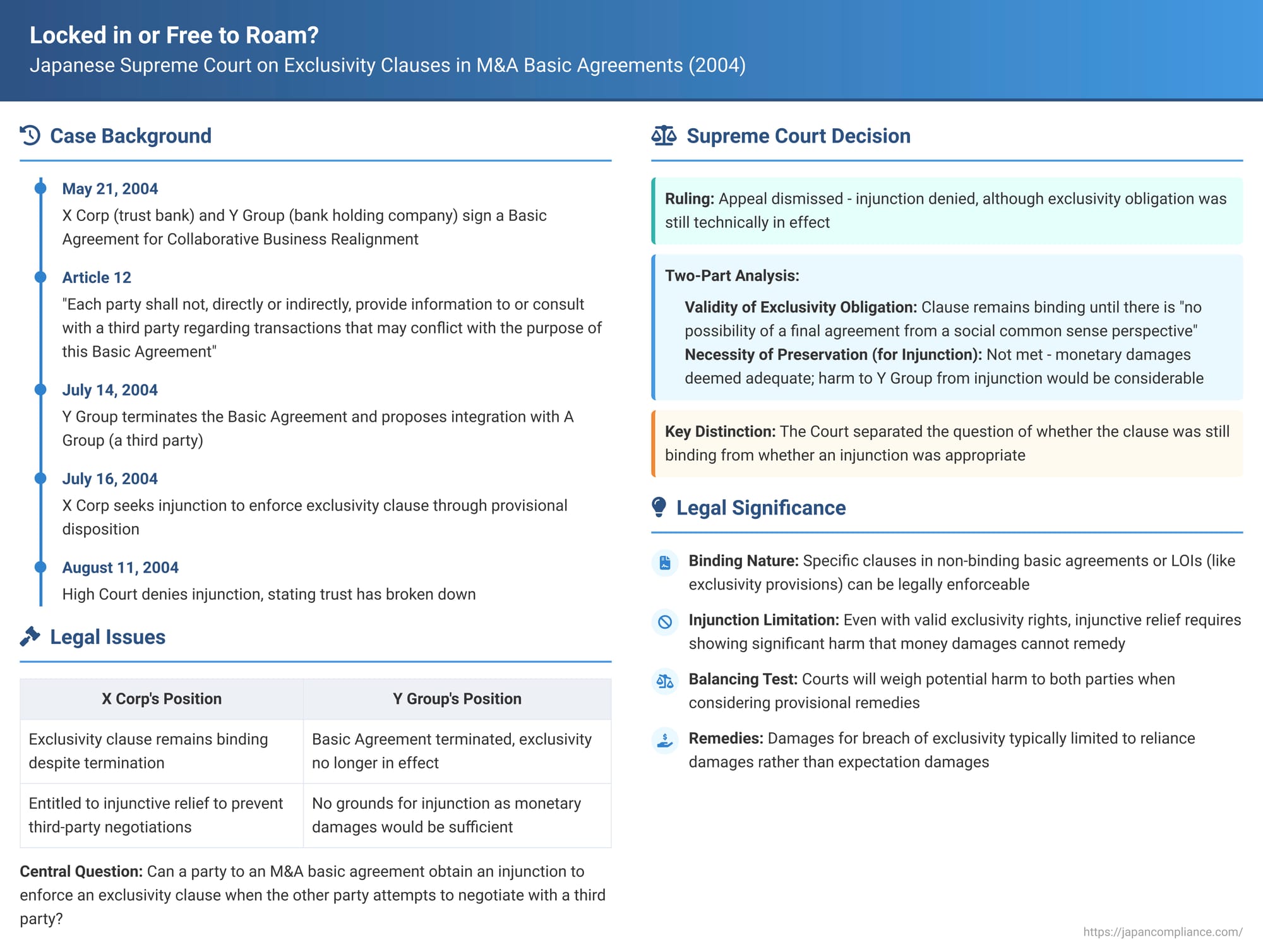 Locked in or Free to Roam?
Japanese Supreme Court on Exclusivity Clauses in M&A Basic Agreements (2004)

Case Background

May 21, 2004
X Corp (trust bank) and Y Group (bank holding company) sign a Basic Agreement for Collaborative Business Realignment

Article 12
"Each party shall not, directly or indirectly, provide information to or consult with a third party regarding transactions that may conflict with the purpose of this Basic Agreement"

July 14, 2004
Y Group terminates the Basic Agreement and proposes integration with A Group (a third party)

July 16, 2004
X Corp seeks injunction to enforce exclusivity clause through provisional disposition

August 11, 2004
High Court denies injunction, stating trust has broken down

Legal Issues

| X Corp's Position | Y Group's Position |
|---|---|
| Exclusivity clause remains binding despite termination | Basic Agreement terminated, exclusivity no longer in effect |
| Entitled to injunctive relief to prevent third-party negotiations | No grounds for injunction as monetary damages would be sufficient |

Central Question: Can a party to an M&A basic agreement obtain an injunction to enforce an exclusivity clause when the other party attempts to negotiate with a third party?

Supreme Court Decision

Ruling: Appeal dismissed - injunction denied, although exclusivity obligation was still technically in effect

Two-Part Analysis:
Validity of Exclusivity Obligation: Clause remains binding until there is "no possibility of a final agreement from a social common sense perspective"
Necessity of Preservation (for Injunction): Not met - monetary damages deemed adequate; harm to Y Group from injunction would be considerable

Key Distinction: The Court separated the question of whether the clause was still binding from whether an injunction was appropriate

Legal Significance

Binding Nature: Specific clauses in non-binding basic agreements or LOIs (like exclusivity provisions) can be legally enforceable

Injunction Limitation: Even with valid exclusivity rights, injunctive relief requires showing significant harm that money damages cannot remedy

Balancing Test: Courts will weigh potential harm to both parties when considering provisional remedies

Remedies: Damages for breach of exclusivity typically limited to reliance damages rather than expectation damages

https://japancompliance.com/